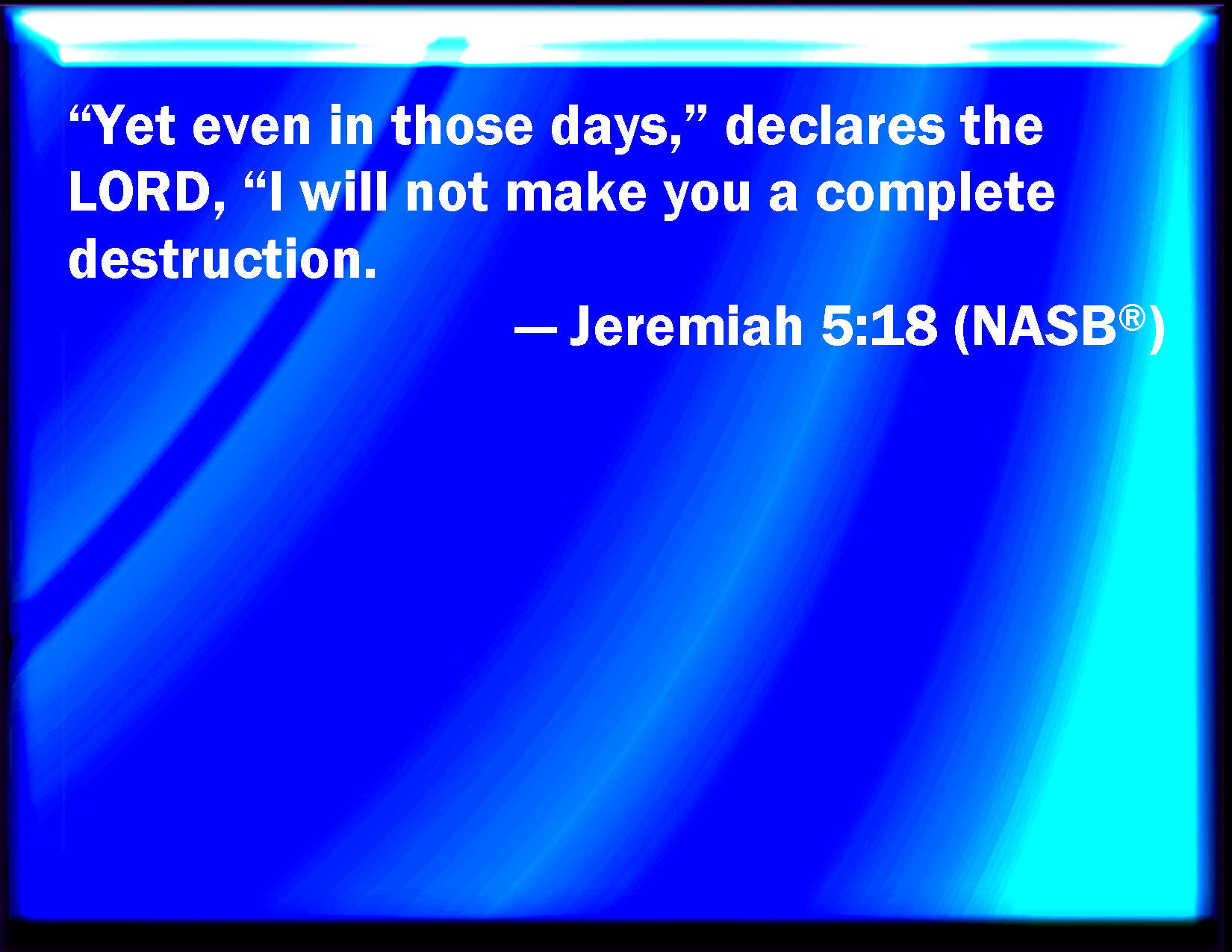 “Yet even in those days,” declares the LORD, “I will not make you a complete destruction.

— Jeremiah 5:18 (NASB®)